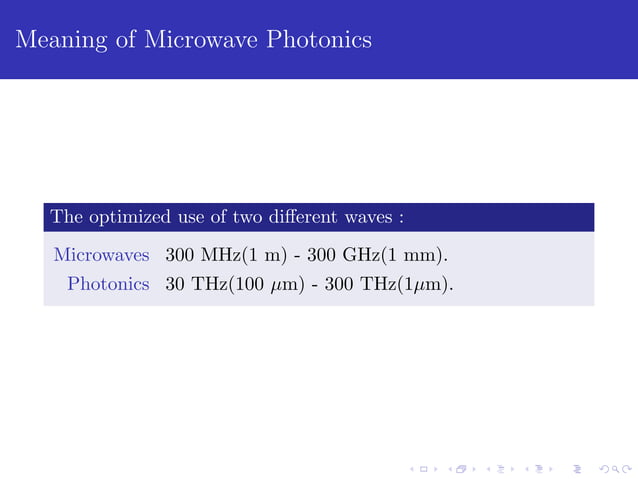 Meaning of Microwave Photonics

The optimized use of two different waves :

Microwaves 300 MHz(1 m) - 300 GHz(1 mm).
Photonics 30 THz(100 $\mu$m) - 300 THz(1$\mu$m).